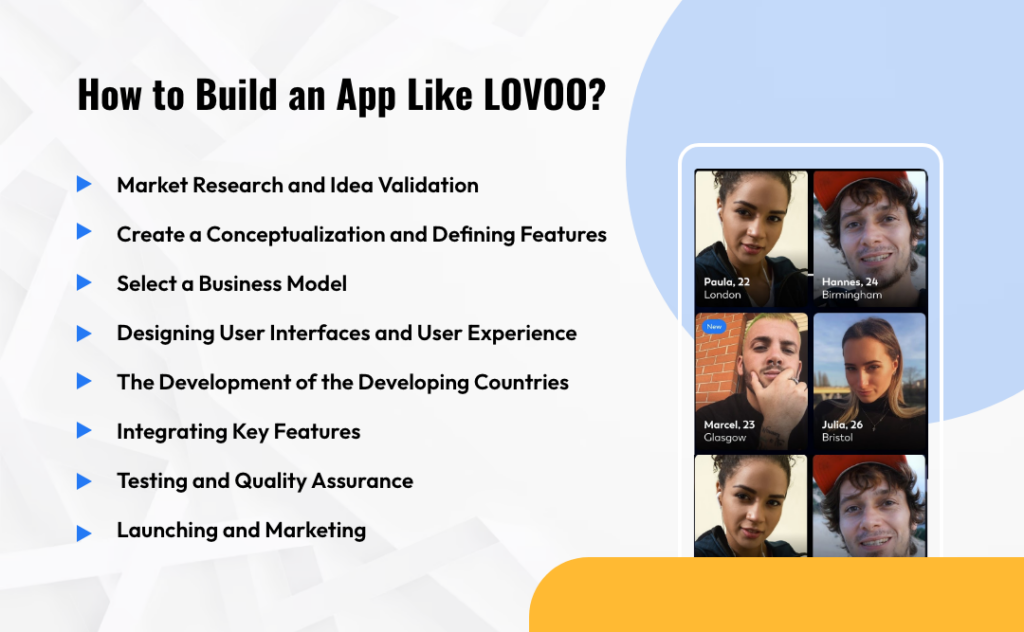 How to Build an App Like LOVOO?

Market Research and Idea Validation

Create a Conceptualization and Defining Features

Select a Business Model

Designing User Interfaces and User Experience

The Development of the Developing Countries

Integrating Key Features

Testing and Quality Assurance

Launching and Marketing

Paula, 22
London

Hannes, 24
Birmingham

New

Marcel, 23
Glasgow

Julia, 26
Bristol